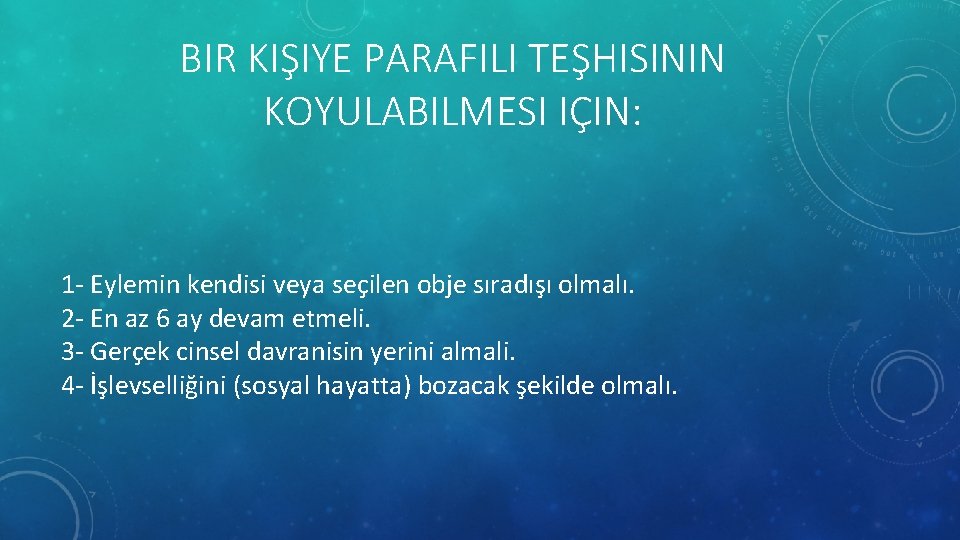 BIR KIŞIYE PARAFILI TEŞHISININ KOYULABILMESI IÇIN:

1- Eylemin kendisi veya seçilen obje sıradışı olmalı.
2- En az 6 ay devam etmeli.
3- Gerçek cinsel davranisin yerini almali.
4- İşlevselliğini (sosyal hayatta) bozacak şekilde olmalı.